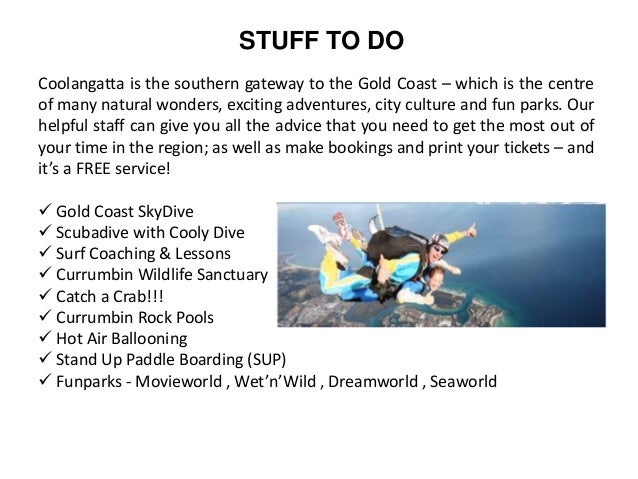 STUFF TO DO

Coolangatta is the southern gateway to the Gold Coast – which is the centre of many natural wonders, exciting adventures, city culture and fun parks. Our helpful staff can give you all the advice that you need to get the most out of your time in the region; as well as make bookings and print your tickets – and it's a FREE service!

✓ Gold Coast SkyDive
✓ Scubadive with Cooly Dive
✓ Surf Coaching & Lessons
✓ Currumbin Wildlife Sanctuary
✓ Catch a Crab!!!
✓ Currumbin Rock Pools
✓ Hot Air Ballooning
✓ Stand Up Paddle Boarding (SUP)
✓ Funparks - Movieworld , Wet'n'Wild , Dreamworld , Seaworld